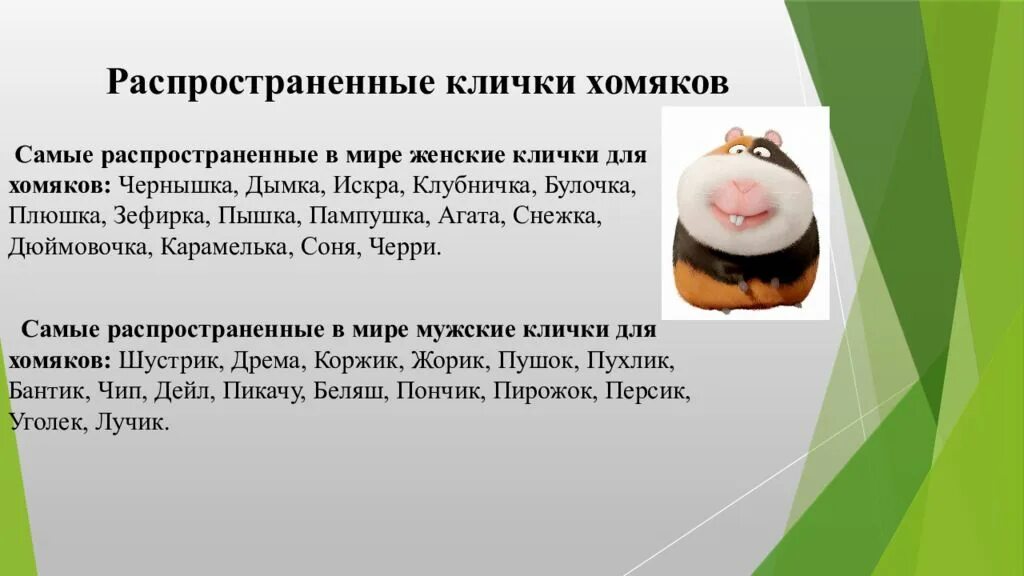 Распространенные клички хомяков

Самые распространенные в мире женские клички для хомяков: Чернышка, Дымка, Искра, Клубничка, Булочка, Плюшка, Зефирка, Пышка, Пампушка, Агата, Снежка, Дюймовочка, Карамелька, Соня, Черри.

Самые распространенные в мире мужские клички для хомяков: Шустрик, Дрема, Коржик, Жорик, Пушок, Пухлик, Бантик, Чип, Дейл, Пикачу, Беляш, Пончик, Пирожок, Персик, Уголек, Лучик.